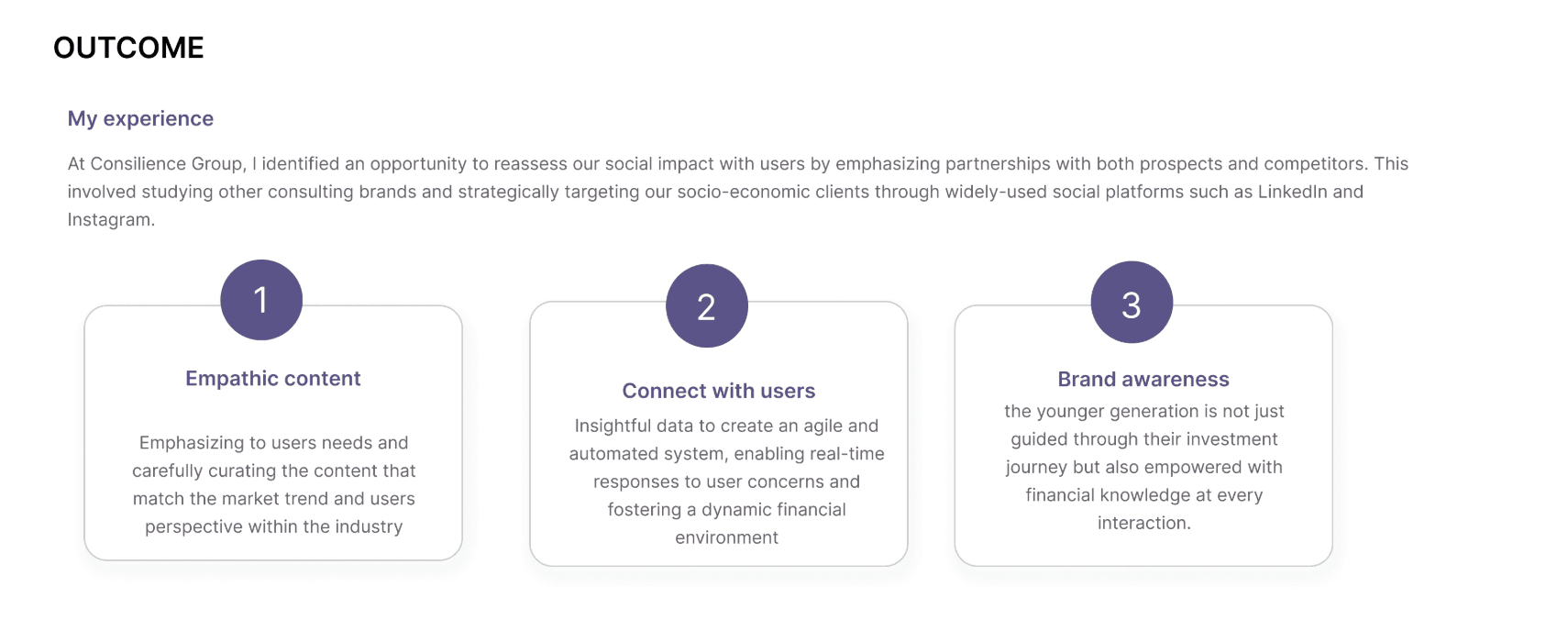 OUTCOME

My experience

At Consilience Group, I identified an opportunity to reassess our social impact with users by emphasizing partnerships with both prospects and competitors. This involved studying other consulting brands and strategically targeting our socio-economic clients through widely-used social platforms such as LinkedIn and Instagram.

1

Empathic content

Emphasizing to users needs and carefully curating the content that match the market trend and users perspective within the industry

2

Connect with users

Insightful data to create an agile and automated system, enabling real-time responses to user concerns and fostering a dynamic financial environment

3

Brand awareness

the younger generation is not just guided through their investment journey but also empowered with financial knowledge at every interaction.